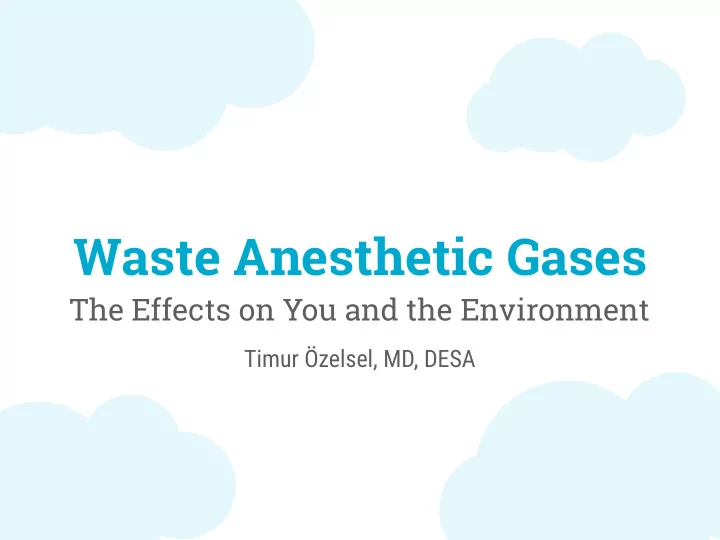 Waste Anesthetic Gases
The Effects on You and the Environment

Timur Özelsel, MD, DESA